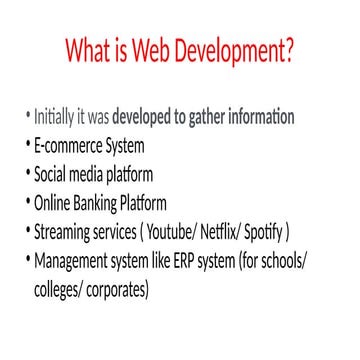 What is Web Development?

• Initially it was developed to gather information
• E-commerce System
• Social media platform
• Online Banking Platform
• Streaming services ( Youtube/ Netflix/ Spotify )
• Management system like ERP system (for schools/ colleges/ corporates)